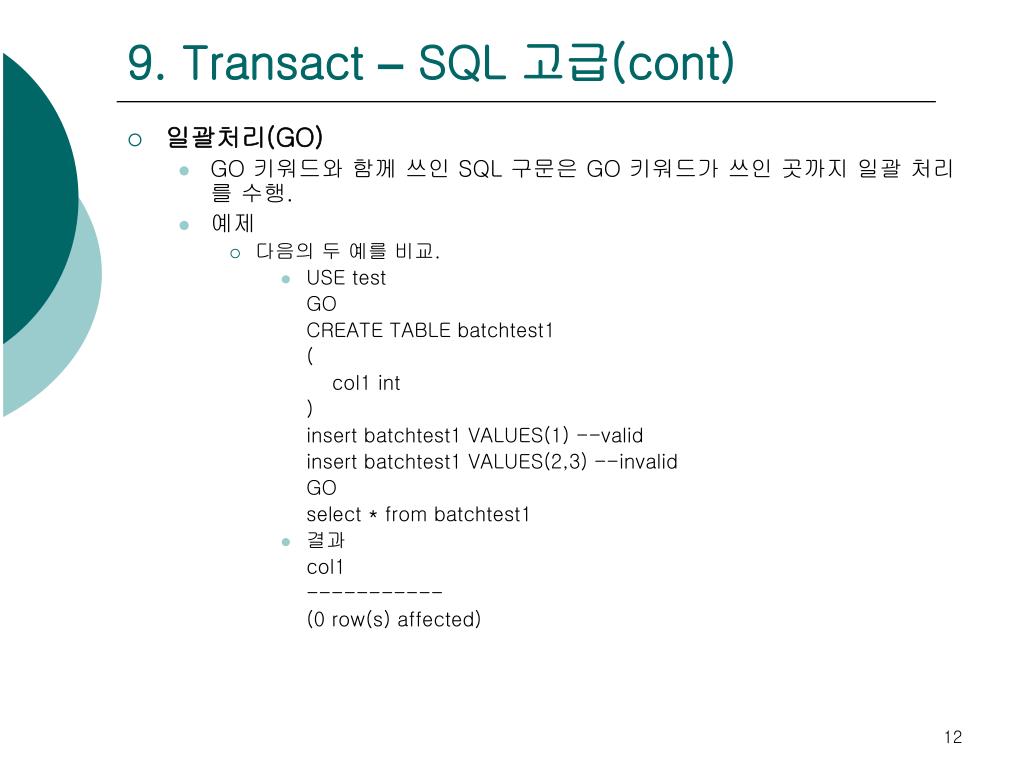 9. Transact – SQL 고급(cont)

일괄처리(GO)

GO 키워드와 함께 쓰인 SQL 구문은 GO 키워드가 쓰인 곳까지 일괄 처리를 수행.

예제

다음의 두 예를 비교.

USE test
GO
CREATE TABLE batchtest1
(
col1 int
)
insert batchtest1 VALUES(1) --valid
insert batchtest1 VALUES(2,3) --invalid
GO
select * from batchtest1

결과
col1
-----------
(0 row(s) affected)

12